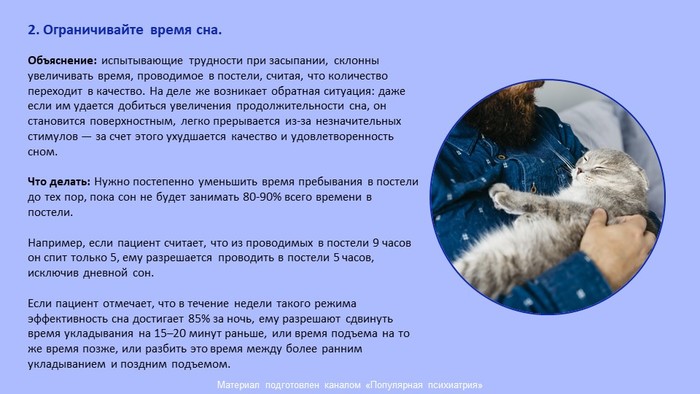 2. Ограничивайте время сна.

Объяснение: испытывающие трудности при засыпании, склонны увеличивать время, проводимое в постели, считая, что количество переходит в качество. На деле же возникает обратная ситуация: даже если им удается добиться увеличения продолжительности сна, он становится поверхностным, легко прерывается из-за незначительных стимулов — за счет этого ухудшается качество и удовлетворенность сном.

Что делать: Нужно постепенно уменьшить время пребывания в постели до тех пор, пока сон не будет занимать 80-90% всего времени в постели.

Например, если пациент считает, что из проводимых в постели 9 часов он спит только 5, ему разрешается проводить в постели 5 часов, исключив дневной сон.

Если пациент отмечает, что в течение недели такого режима эффективность сна достигает 85% за ночь, ему разрешают сдвинуть время укладывания на 15–20 минут раньше, или время подъема на то же время позже, или разбить это время между более ранним укладыванием и поздним подъемом.

Материал подготовлен каналом «Популярная психиатрия»